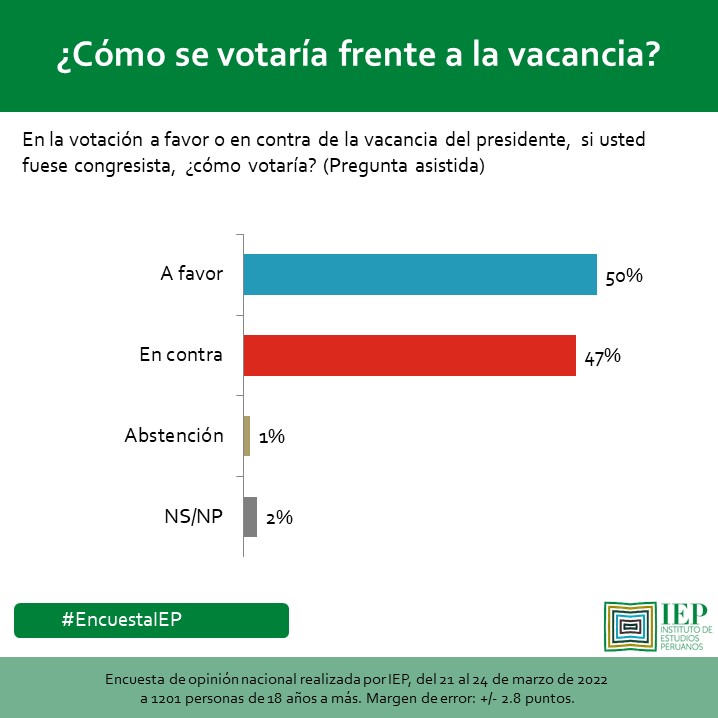 ¿Cómo se votaría frente a la vacancia?

En la votación a favor o en contra de la vacancia del presidente, si usted fuese congresista, ¿cómo votaría? (Pregunta asistida)

A favor 50%

En contra 47%

Abstención 1%

NS/NP 2%

#EncuestaIEP

IEP INSTITUTO DE ESTUDIOS PERUANOS

Encuesta de opinión nacional realizada por IEP, del 21 al 24 de marzo de 2022 a 1201 personas de 18 años a más. Margen de error: +/- 2.8 puntos.